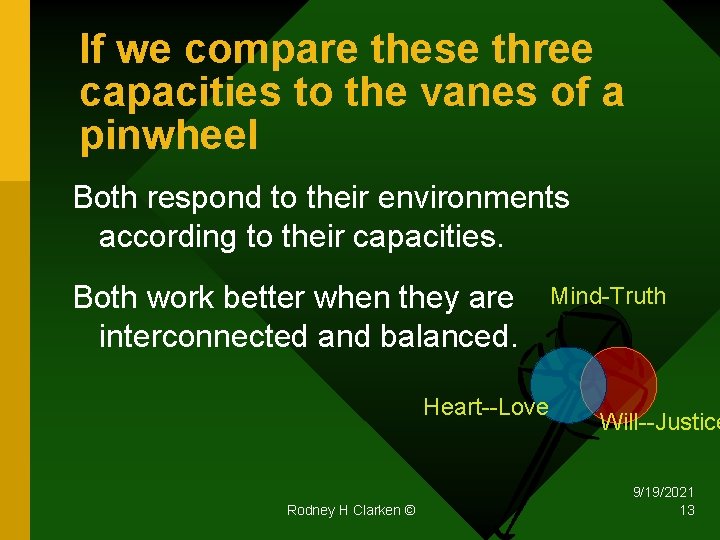 If we compare these three capacities to the vanes of a pinwheel

Both respond to their environments according to their capacities.

Both work better when they are interconnected and balanced.

Mind-Truth

Heart--Love

Will--Justice

Rodney H Clarken ©

9/19/2021
13